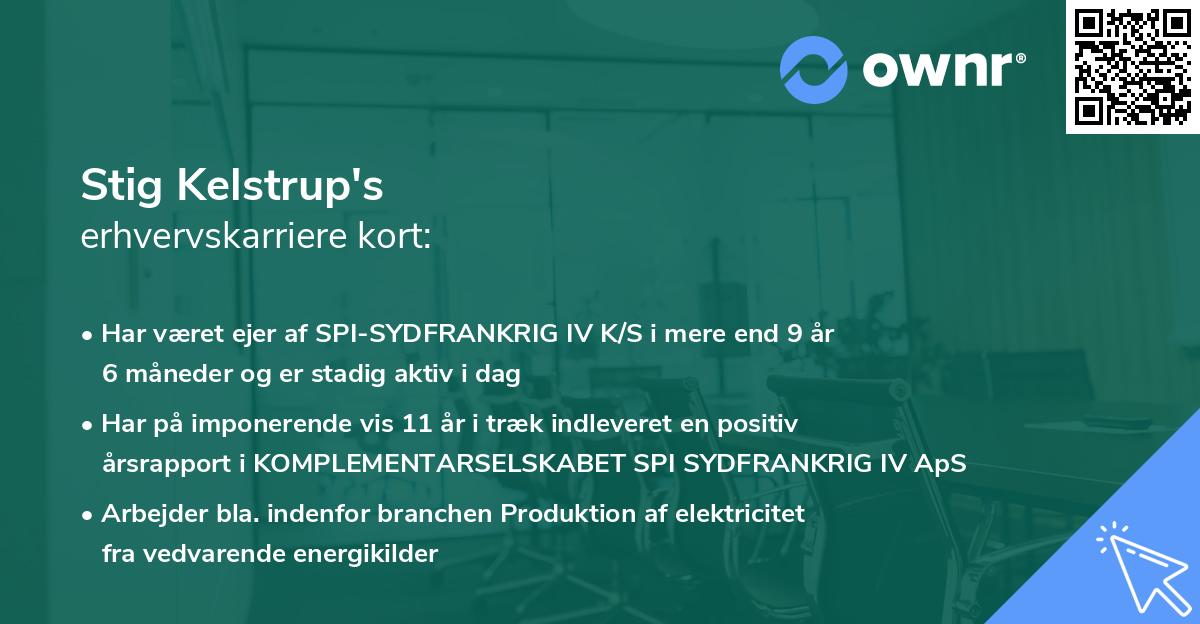 ownr®

Stig Kelstrup's
erhvervskarriere kort:

• Har været ejer af SPI-SYDFRANKRIG IV K/S i mere end 9 år 6 måneder og er stadig aktiv i dag

• Har på imponerende vis 11 år i træk indleveret en positiv årsrapport i KOMPLEMENTARSELSKABET SPI SYDFRANKRIG IV ApS

• Arbejder bla. indenfor branchen Produktion af elektricitet fra vedvarende energikilder